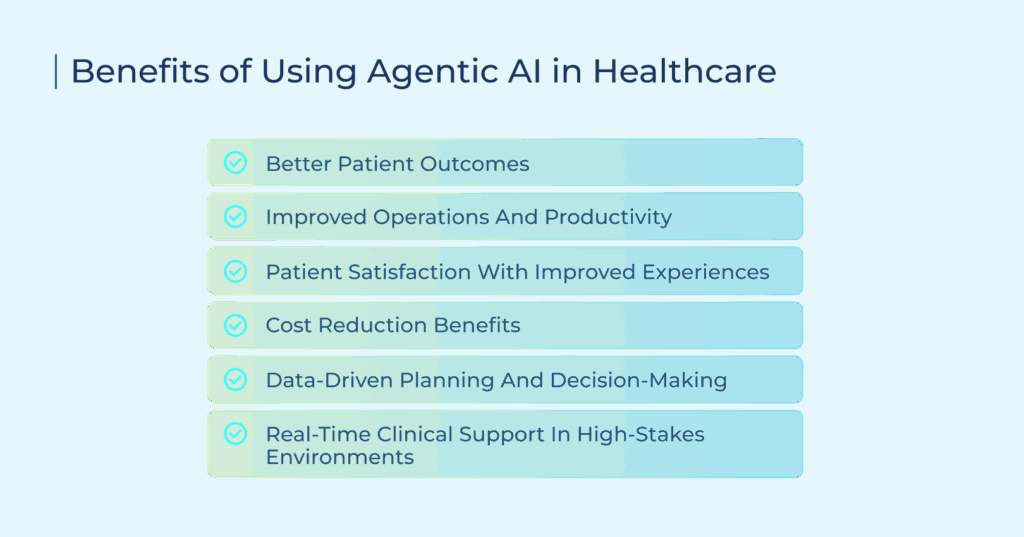 Benefits of Using Agentic AI in Healthcare

Better Patient Outcomes

Improved Operations And Productivity

Patient Satisfaction With Improved Experiences

Cost Reduction Benefits

Data-Driven Planning And Decision-Making

Real-Time Clinical Support In High-Stakes Environments